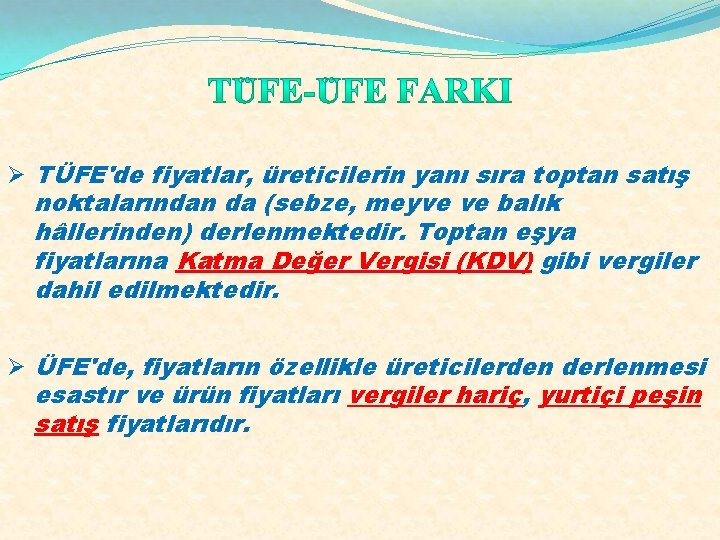 TÜFE-ÜFE FARKI

➢ TÜFE'de fiyatlar, üreticilerin yanı sıra toptan satış noktalarından da (sebze, meyve ve balık hâllerinden) derlenmektedir. Toptan eşya fiyatlarına Katma Değer Vergisi (KDV) gibi vergiler dahil edilmektedir.

➢ ÜFE'de, fiyatların özellikle üreticilerden derlenmesi esastır ve ürün fiyatları vergiler hariç, yurtiçi peşin satış fiyatlarıdır.